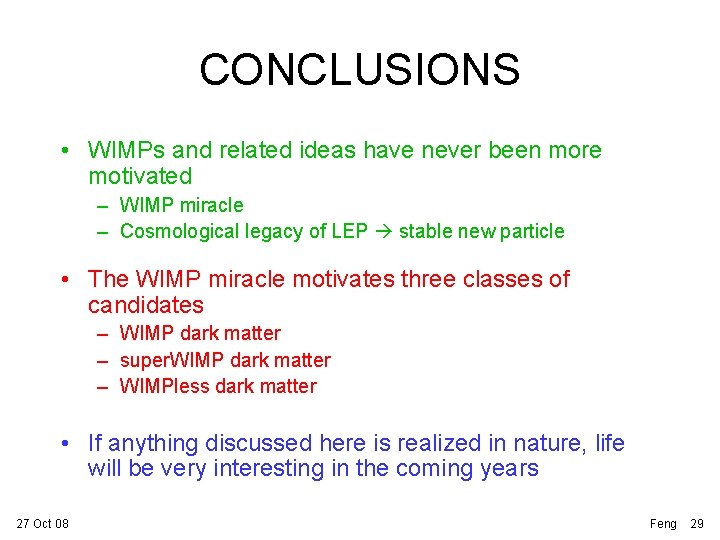 CONCLUSIONS

• WIMPs and related ideas have never been more motivated
– WIMP miracle
– Cosmological legacy of LEP → stable new particle

• The WIMP miracle motivates three classes of candidates
– WIMP dark matter
– superWIMP dark matter
– WIMPless dark matter

• If anything discussed here is realized in nature, life will be very interesting in the coming years

27 Oct 08

Feng 29